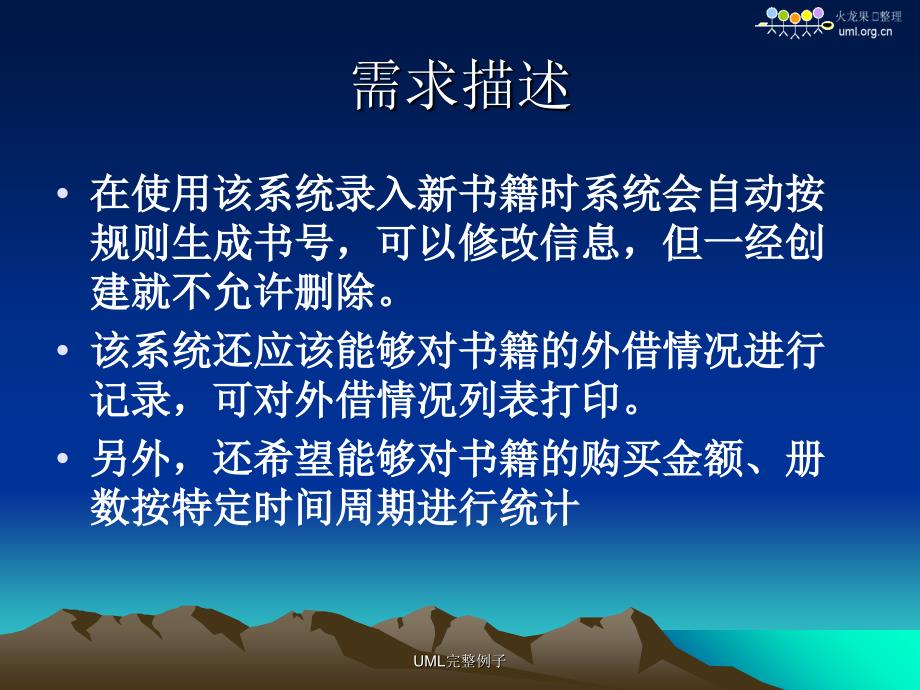 火龙果 整理
uml.org.cn

需求描述

• 在使用该系统录入新书籍时系统会自动按规则生成书号，可以修改信息，但一经创建就不允许删除。
• 该系统还应该能够对书籍的外借情况进行记录，可对外借情况列表打印。
• 另外，还希望能够对书籍的购买金额、册数按特定时间周期进行统计

UML完整例子